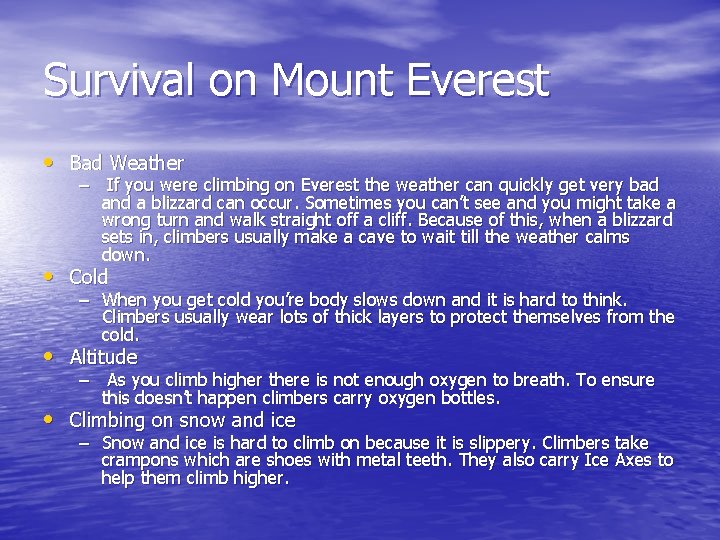 Survival on Mount Everest

• Bad Weather
 – If you were climbing on Everest the weather can quickly get very bad and a blizzard can occur. Sometimes you can't see and you might take a wrong turn and walk straight off a cliff. Because of this, when a blizzard sets in, climbers usually make a cave to wait till the weather calms down.
• Cold
 – When you get cold you're body slows down and it is hard to think. Climbers usually wear lots of thick layers to protect themselves from the cold.
• Altitude
 – As you climb higher there is not enough oxygen to breath. To ensure this doesn't happen climbers carry oxygen bottles.
• Climbing on snow and ice
 – Snow and ice is hard to climb on because it is slippery. Climbers take crampons which are shoes with metal teeth. They also carry Ice Axes to help them climb higher.